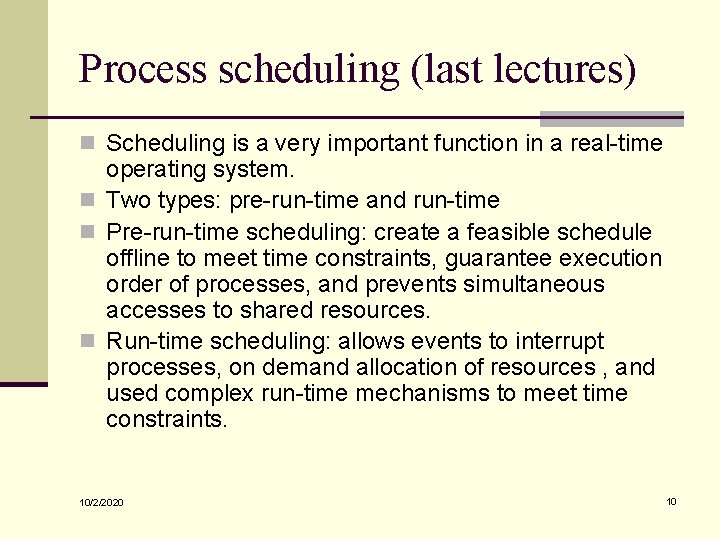 Process scheduling (last lectures)

Scheduling is a very important function in a real-time operating system.

Two types: pre-run-time and run-time

Pre-run-time scheduling: create a feasible schedule offline to meet time constraints, guarantee execution order of processes, and prevents simultaneous accesses to shared resources.

Run-time scheduling: allows events to interrupt processes, on demand allocation of resources , and used complex run-time mechanisms to meet time constraints.

10/2/2020

10